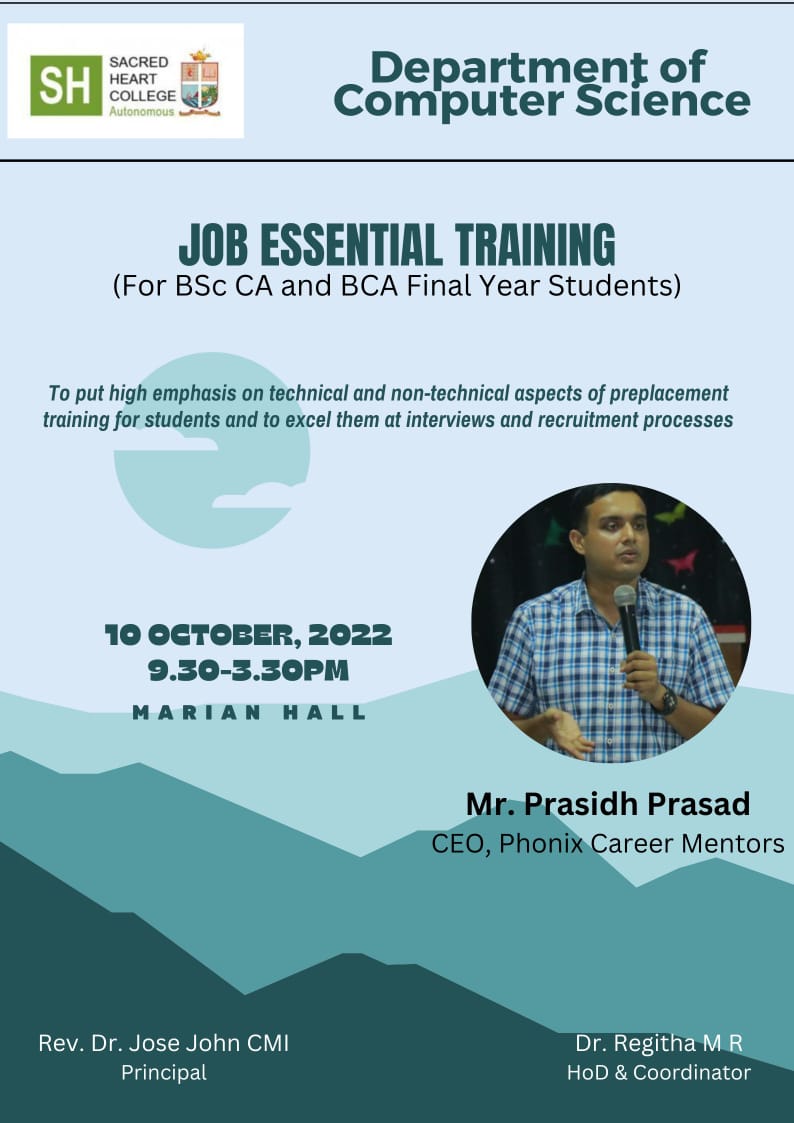 SH SACRED HEART COLLEGE Autonomous

Department of Computer Science

JOB ESSENTIAL TRAINING
(For BSc CA and BCA Final Year Students)

To put high emphasis on technical and non-technical aspects of preplacement training for students and to excel them at interviews and recruitment processes

10 OCTOBER, 2022
9.30-3.30PM
MARIAN HALL

Mr. Prasidh Prasad
CEO, Phonix Career Mentors

Rev. Dr. Jose John CMI
Principal

Dr. Regitha M R
HoD & Coordinator